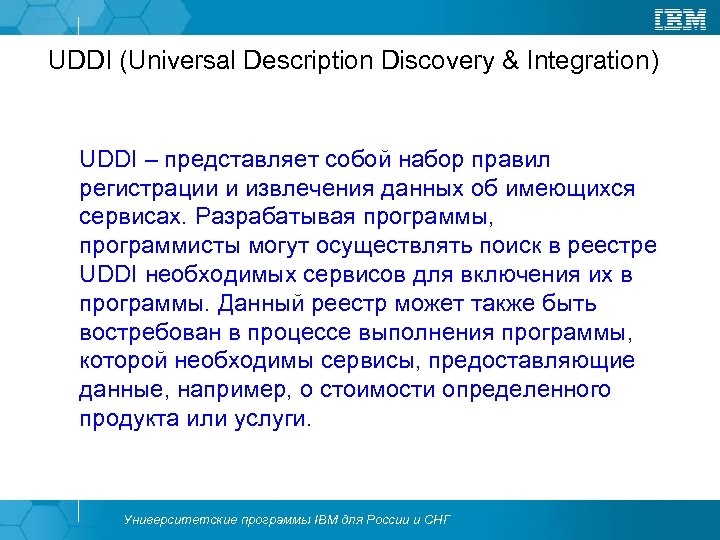 IBM

UDDI (Universal Description Discovery & Integration)

UDDI – представляет собой набор правил регистрации и извлечения данных об имеющихся сервисах. Разрабатывая программы, программисты могут осуществлять поиск в реестре UDDI необходимых сервисов для включения их в программы. Данный реестр может также быть востребован в процессе выполнения программы, которой необходимы сервисы, предоставляющие данные, например, о стоимости определенного продукта или услуги.

Университетские программы IBM для России и СНГ